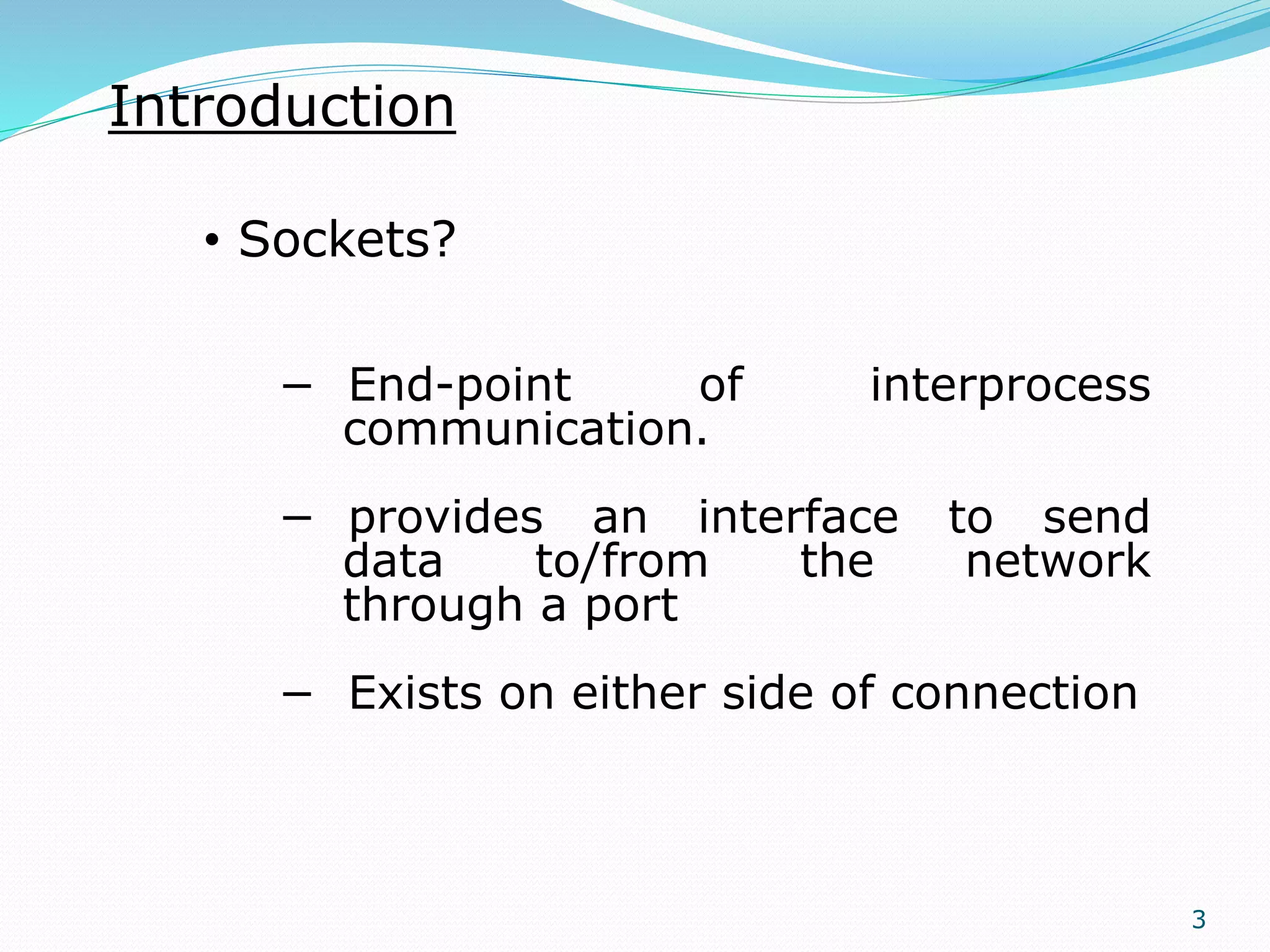 Introduction

• Sockets?

– End-point of interprocess communication.

– provides an interface to send data to/from the network through a port

– Exists on either side of connection

3